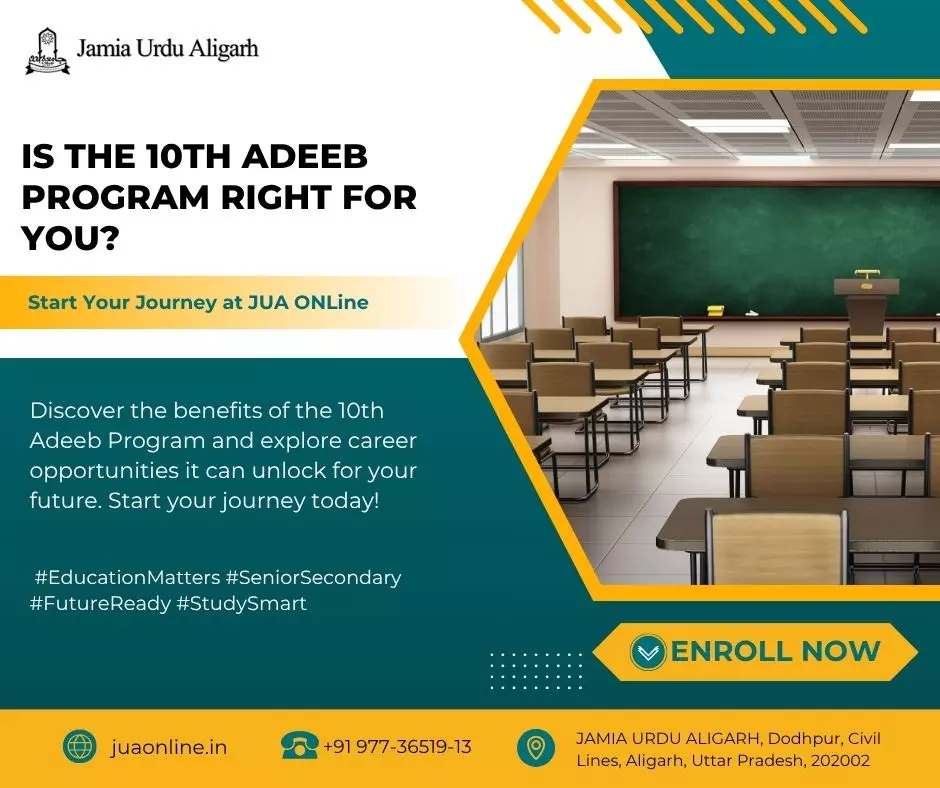 Jamia Urdu Aligarh

IS THE 10TH ADEEB PROGRAM RIGHT FOR YOU?

Start Your Journey at JUA ONLine

Discover the benefits of the 10th Adeeb Program and explore career opportunities it can unlock for your future. Start your journey today!

#EducationMatters #SeniorSecondary #FutureReady #StudySmart

ENROLL NOW

juaonline.in

+91 977-36519-13

JAMIA URDU ALIGARH, Dodhpur, Civil Lines, Aligarh, Uttar Pradesh, 202002